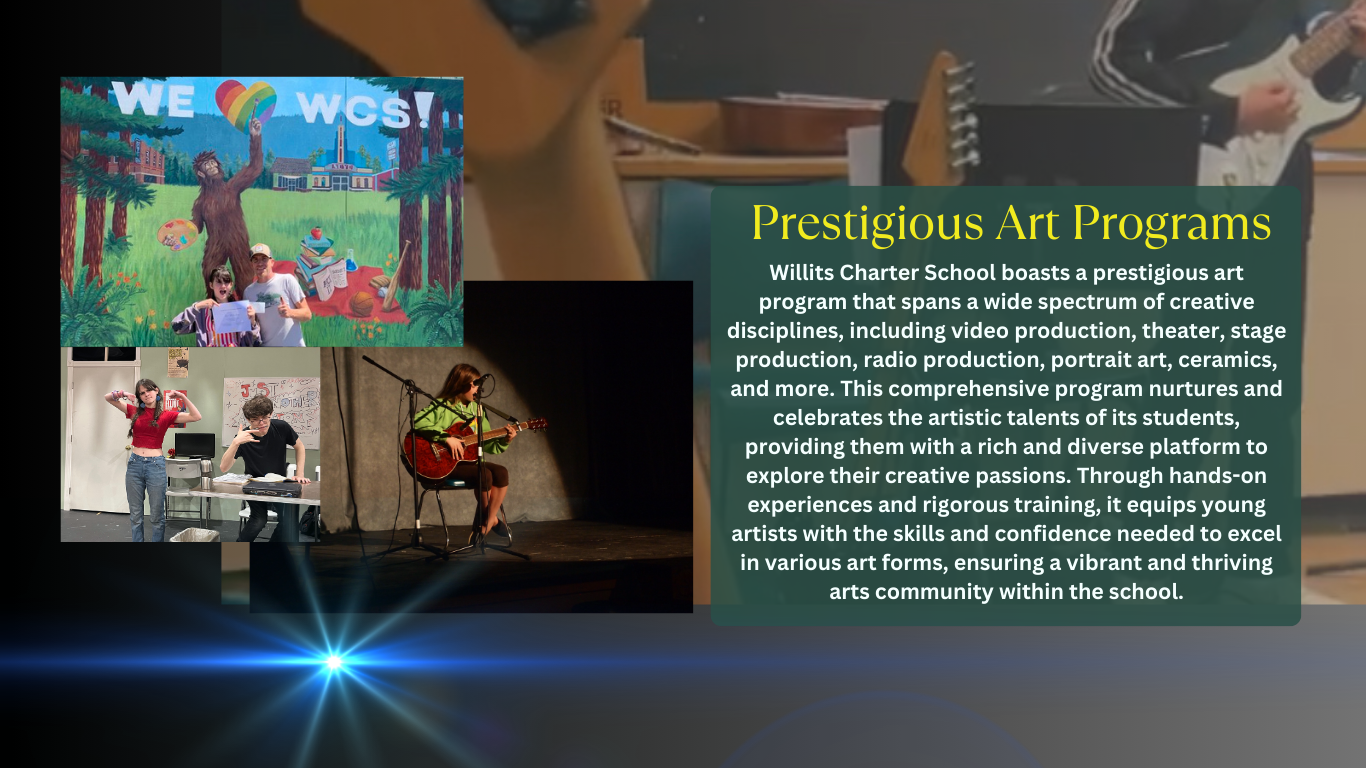 WE WCS!

Prestigious Art Programs

Willits Charter School boasts a prestigious art program that spans a wide spectrum of creative disciplines, including video production, theater, stage production, radio production, portrait art, ceramics, and more. This comprehensive program nurtures and celebrates the artistic talents of its students, providing them with a rich and diverse platform to explore their creative passions. Through hands-on experiences and rigorous training, it equips young artists with the skills and confidence needed to excel in various art forms, ensuring a vibrant and thriving arts community within the school.